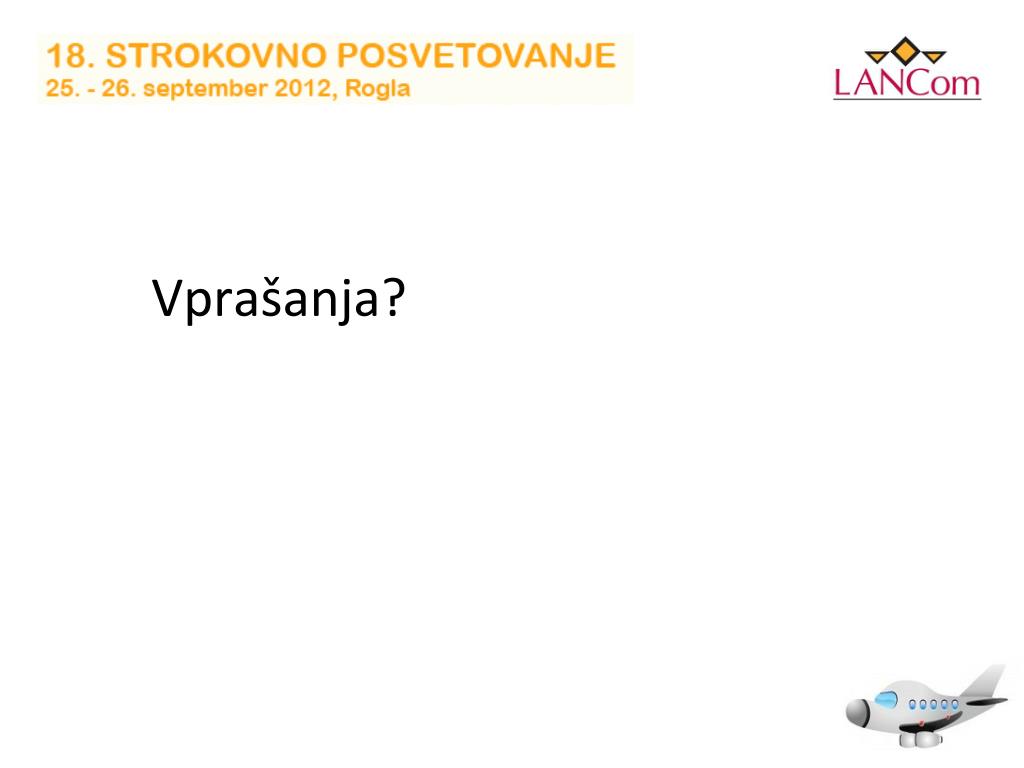 18. STROKOVNO POSVETOVANJE
25. - 26. september 2012, Rogla

LANCom

Vprašanja?